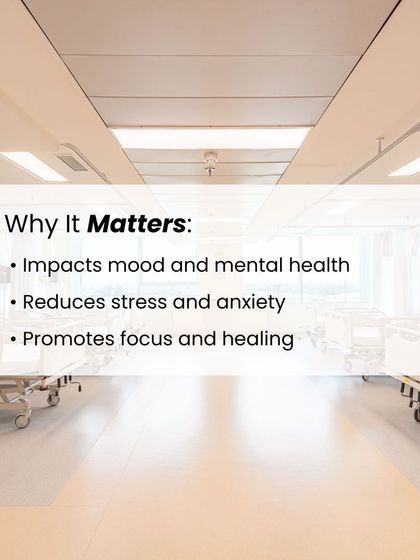 Why It Matters:

• Impacts mood and mental health
• Reduces stress and anxiety
• Promotes focus and healing